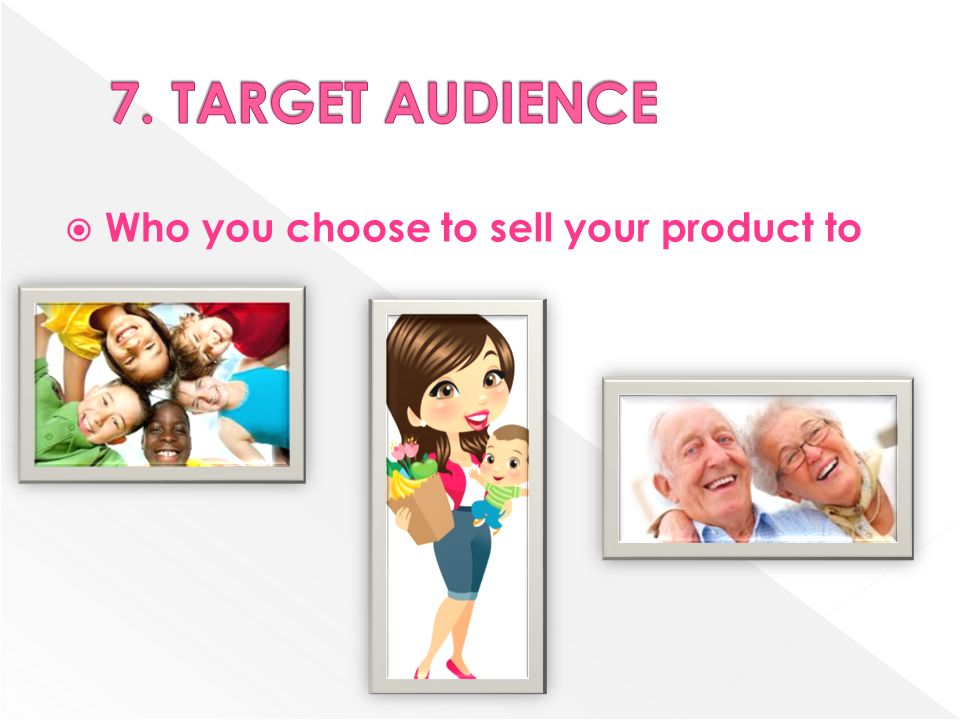 7. TARGET AUDIENCE

Who you choose to sell your product to